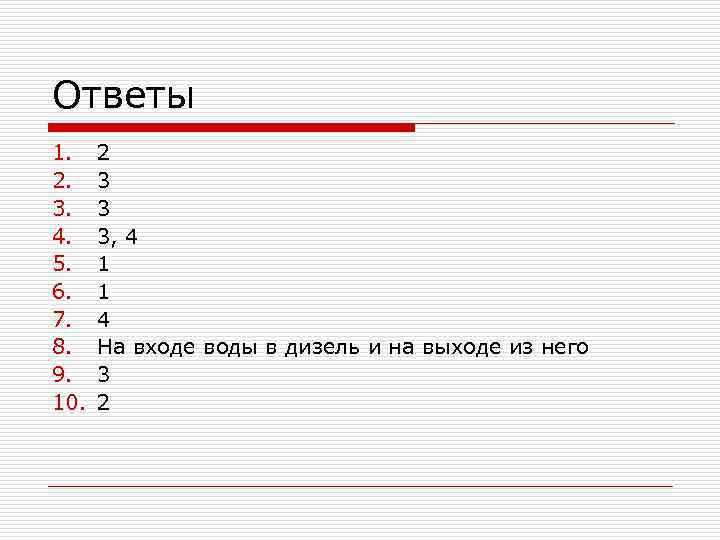 Ответы

1. 2
2. 3
3. 3
4. 3, 4
5. 1
6. 1
7. 4
8. На входе воды в дизель и на выходе из него
9. 3
10. 2